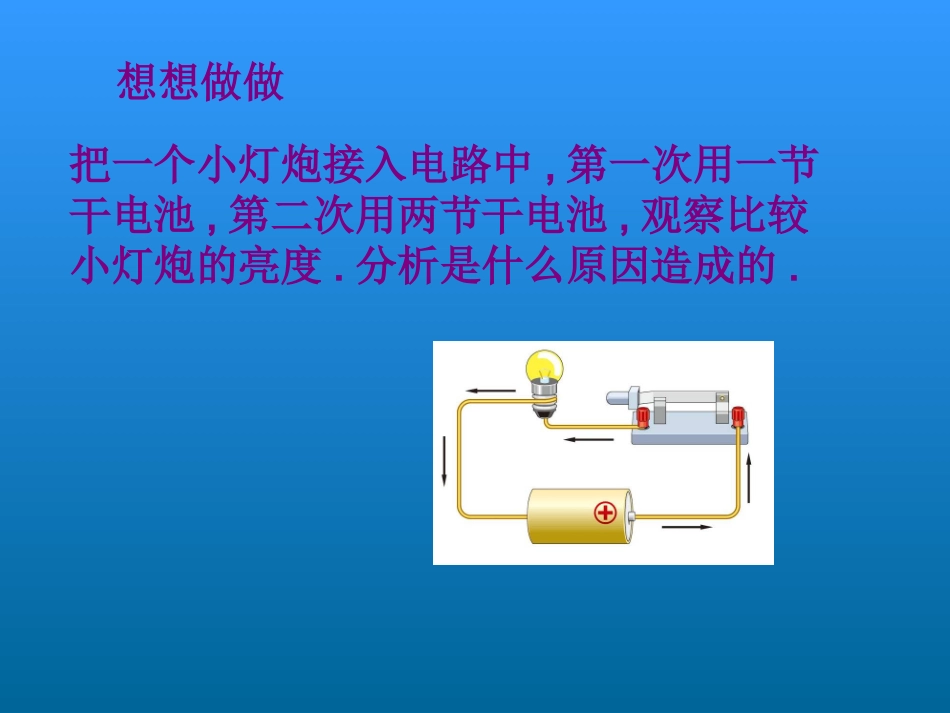 想想做做

把一个小灯炮接入电路中，第一次用一节干电池，第二次用两节干电池，观察比较小灯炮的亮度．分析是什么原因造成的．